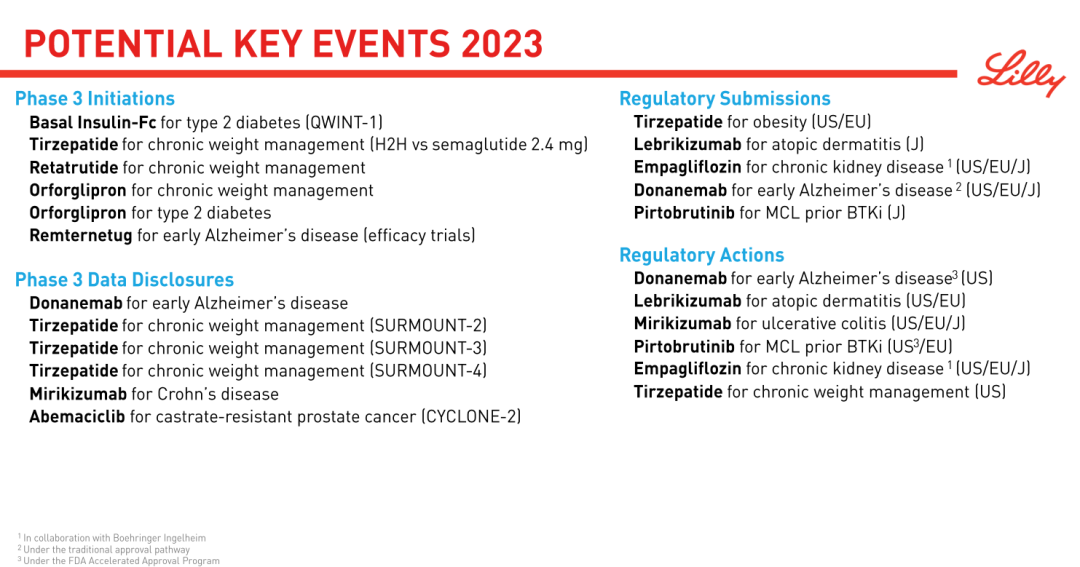 POTENTIAL KEY EVENTS 2023

Lilly

Phase 3 Initiations
Basal Insulin-Fc for type 2 diabetes (QWINT-1)
Tirzepatide for chronic weight management (H2H vs semaglutide 2.4 mg)
Retatrutide for chronic weight management
Orforglipron for chronic weight management
Orforglipron for type 2 diabetes
Remternetug for early Alzheimer's disease (efficacy trials)

Phase 3 Data Disclosures
Donanemab for early Alzheimer's disease
Tirzepatide for chronic weight management (SURMOUNT-2)
Tirzepatide for chronic weight management (SURMOUNT-3)
Tirzepatide for chronic weight management (SURMOUNT-4)
Mirikizumab for Crohn's disease
Abemaciclib for castrate-resistant prostate cancer (CYCLONE-2)

Regulatory Submissions
Tirzepatide for obesity (US/EU)
Lebrikizumab for atopic dermatitis (J)
Empagliflozin for chronic kidney disease $^1$ (US/EU/J)
Donanemab for early Alzheimer's disease $^2$ (US/EU/J)
Pirtobrutinib for MCL prior BTKi (J)

Regulatory Actions
Donanemab for early Alzheimer's disease$^3$ (US)
Lebrikizumab for atopic dermatitis (US/EU)
Mirikizumab for ulcerative colitis (US/EU/J)
Pirtobrutinib for MCL prior BTKi (US$^3$/EU)
Empagliflozin for chronic kidney disease $^1$ (US/EU/J)
Tirzepatide for chronic weight management (US)

$^1$ In collaboration with Boehringer Ingelheim
$^2$ Under the traditional approval pathway
$^3$ Under the FDA Accelerated Approval Program